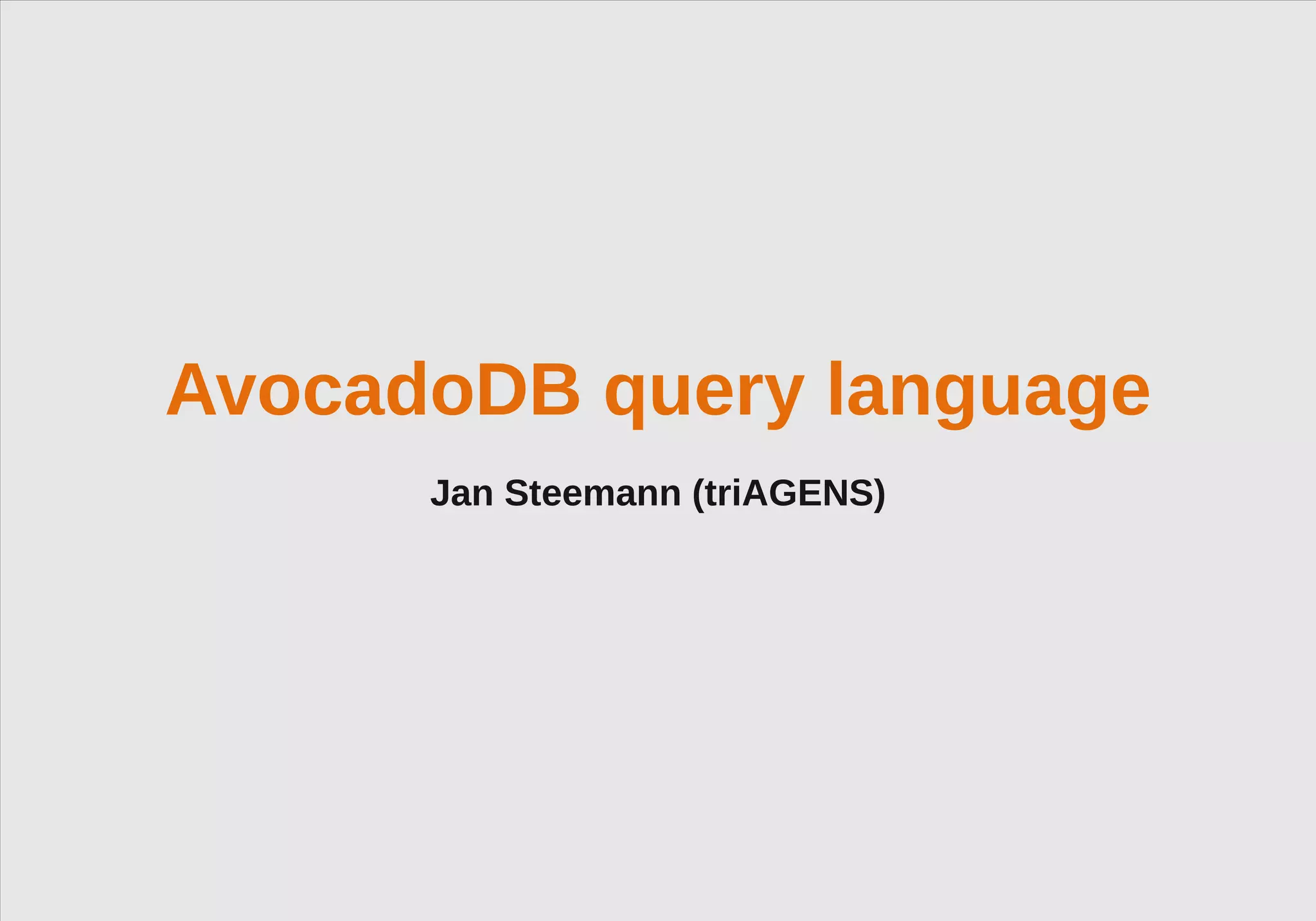 AvocadoDB query language

Jan Steemann (triAGENS)